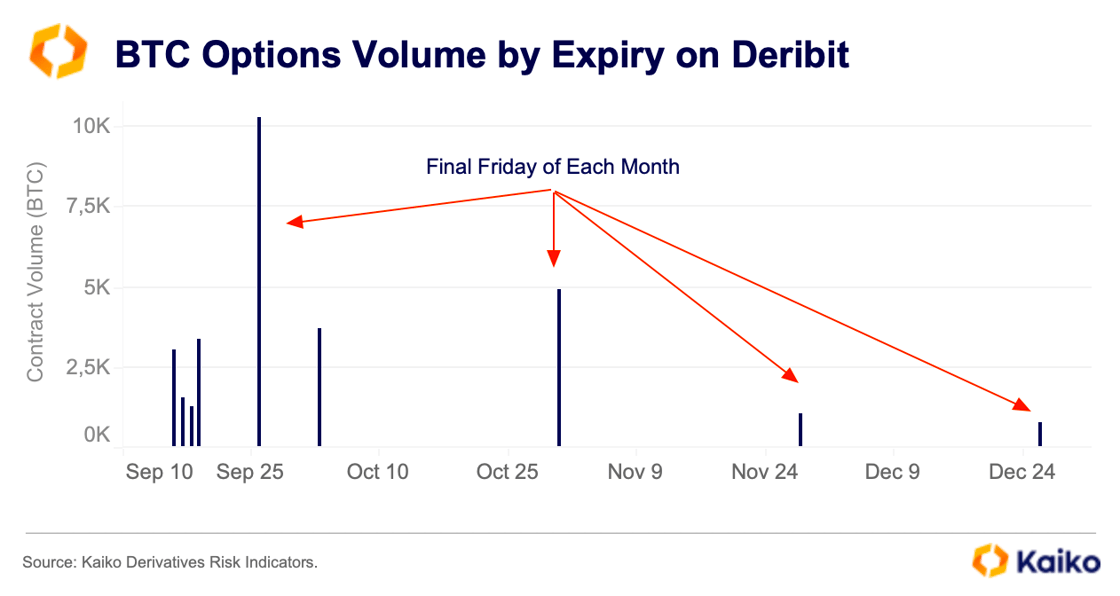 BTC Options Volume by Expiry on Deribit

Contract Volume (BTC)

10K
7,5K
5K
2,5K
0K

Final Friday of Each Month

Sep 10 Sep 25 Oct 10 Oct 25 Nov 9 Nov 24 Dec 9 Dec 24

Source: Kaiko Derivatives Risk Indicators.

Kaiko